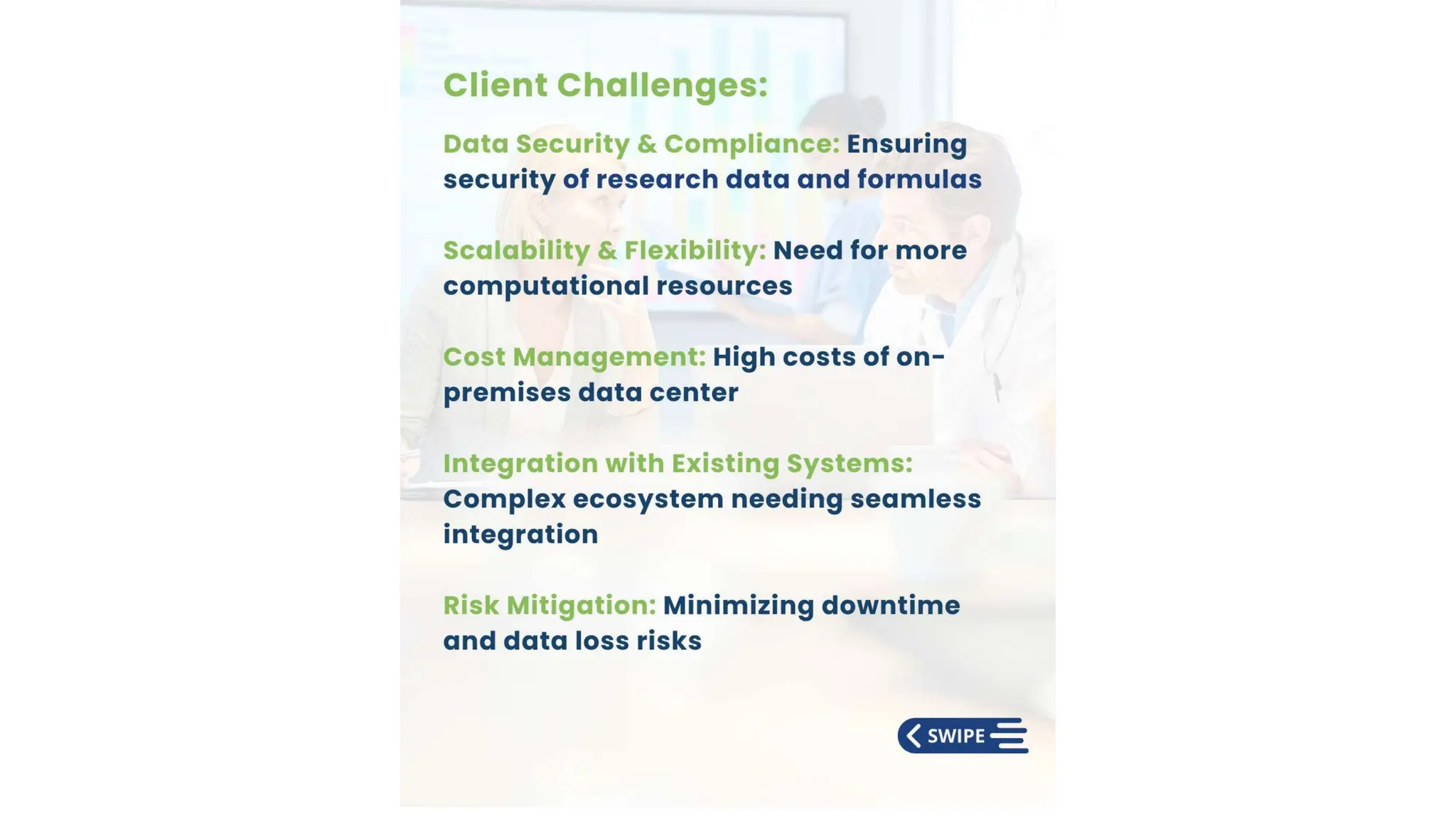 Client Challenges:

Data Security & Compliance: Ensuring security of research data and formulas

Scalability & Flexibility: Need for more computational resources

Cost Management: High costs of on-premises data center

Integration with Existing Systems: Complex ecosystem needing seamless integration

Risk Mitigation: Minimizing downtime and data loss risks

SWIPE